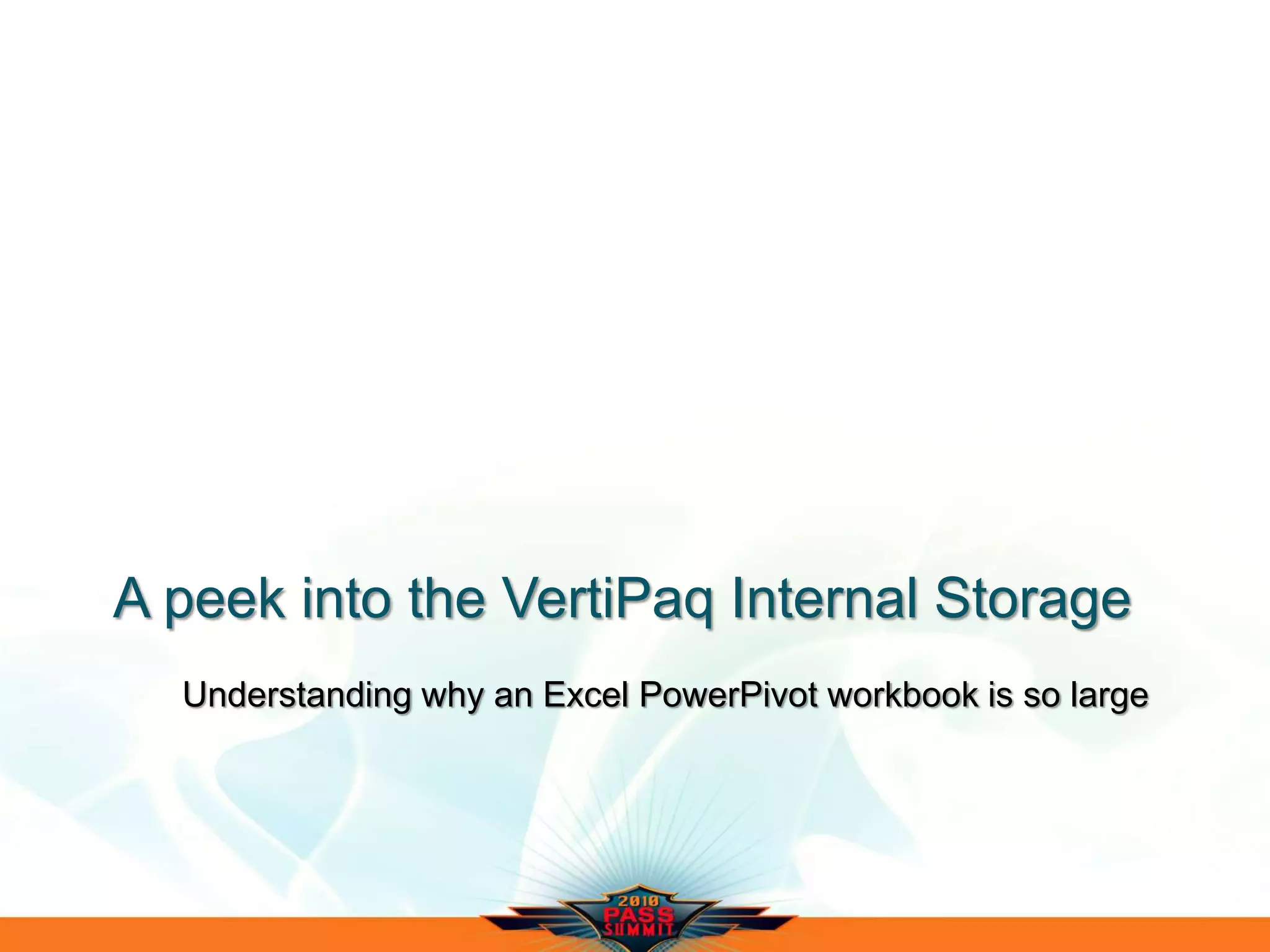 A peek into the VertiPaq Internal Storage

Understanding why an Excel PowerPivot workbook is so large

2010
PASS
SUMMIT